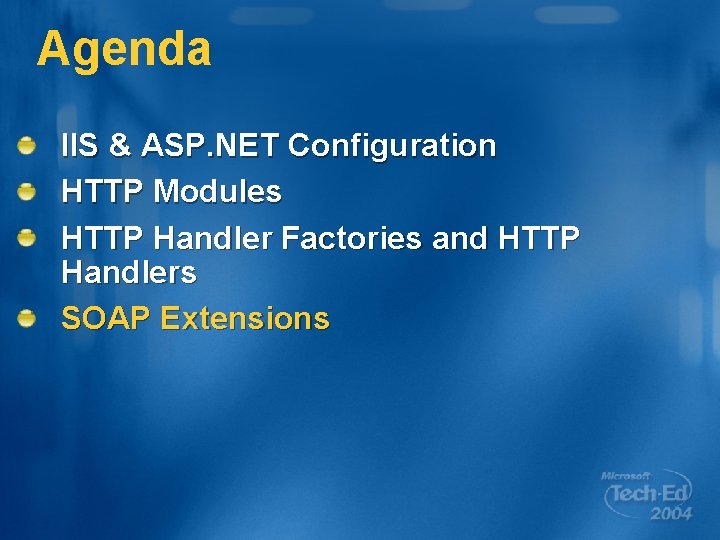 Agenda

IIS & ASP.NET Configuration

HTTP Modules

HTTP Handler Factories and HTTP Handlers

SOAP Extensions

Microsoft Tech·Ed 2004